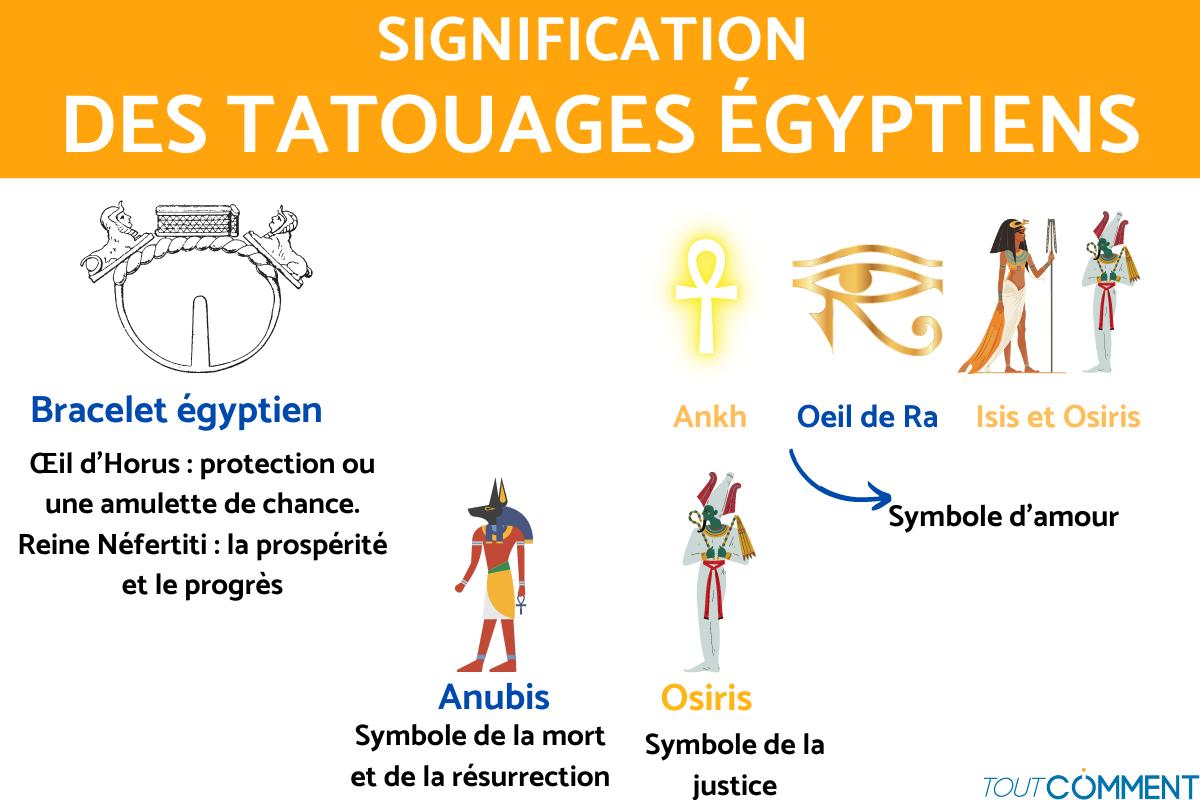 SIGNIFICATION
DES TATOUAGES ÉGYPTIENS

Bracelet égyptien

Œil d'Horus : protection ou une amulette de chance.
Reine Néfertiti : la prospérité et le progrès

Ankh

Oeil de Ra

Isis et Osiris

Symbole d'amour

Anubis
Symbole de la mort et de la résurrection

Osiris
Symbole de la justice

TOUTCOMMENT